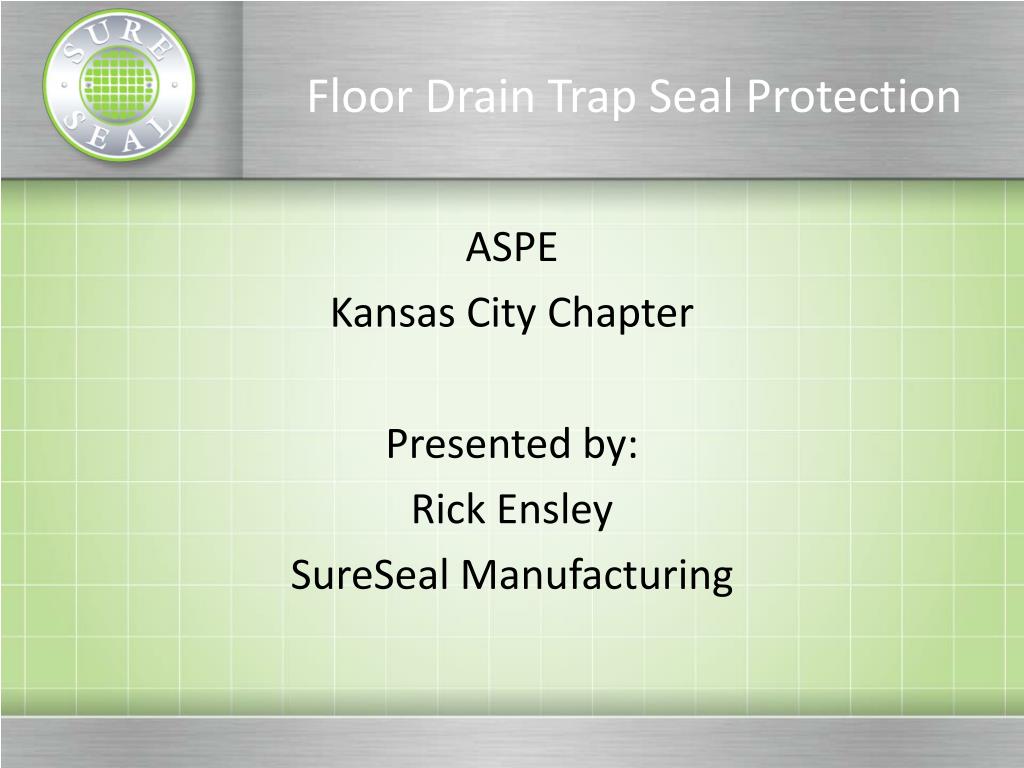 SURE SEAL

Floor Drain Trap Seal Protection

ASPE
Kansas City Chapter

Presented by:
Rick Ensley
SureSeal Manufacturing